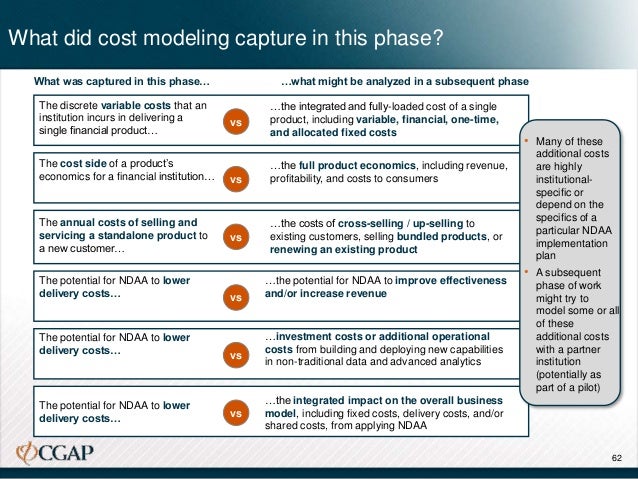 What did cost modeling capture in this phase?

What was captured in this phase…

…what might be analyzed in a subsequent phase

The discrete variable costs that an institution incurs in delivering a single financial product…

vs

…the integrated and fully-loaded cost of a single product, including variable, financial, one-time, and allocated fixed costs

The cost side of a product's economics for a financial institution…

vs

…the full product economics, including revenue, profitability, and costs to consumers

The annual costs of selling and servicing a standalone product to a new customer…

vs

…the costs of cross-selling / up-selling to existing customers, selling bundled products, or renewing an existing product

The potential for NDAA to lower delivery costs…

vs

…the potential for NDAA to improve effectiveness and/or increase revenue

The potential for NDAA to lower delivery costs…

vs

…investment costs or additional operational costs from building and deploying new capabilities in non-traditional data and advanced analytics

The potential for NDAA to lower delivery costs…

vs

…the integrated impact on the overall business model, including fixed costs, delivery costs, and/or shared costs, from applying NDAA

• Many of these additional costs are highly institutional-specific or depend on the specifics of a particular NDAA implementation plan
• A subsequent phase of work might try to model some or all of these additional costs with a partner institution (potentially as part of a pilot)

CGAP

62